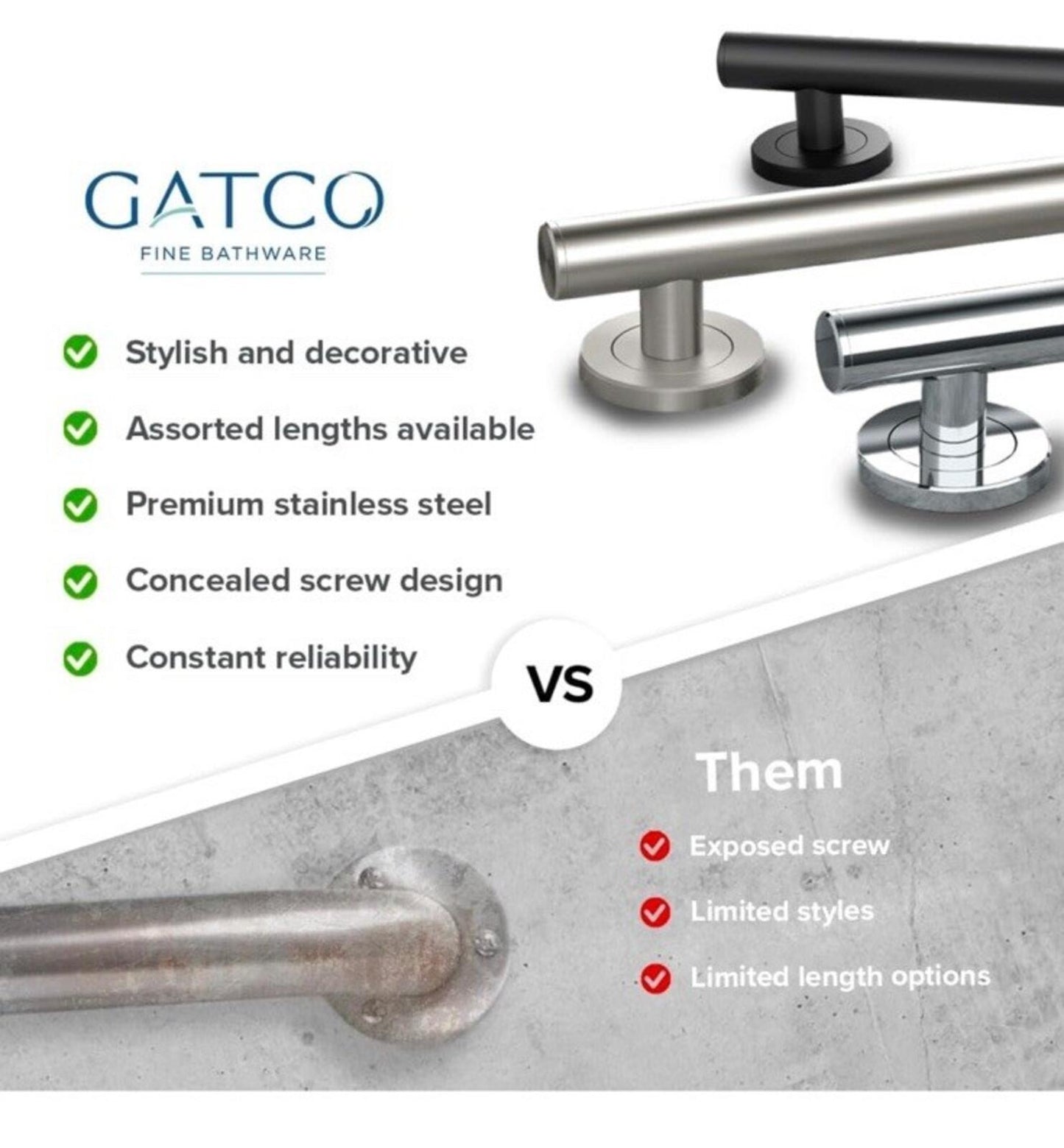 GATCO
FINE BATHWARE

Stylish and decorative

Assorted lengths available

Premium stainless steel

Concealed screw design

Constant reliability

VS

Them

Exposed screw

Limited styles

Limited length options